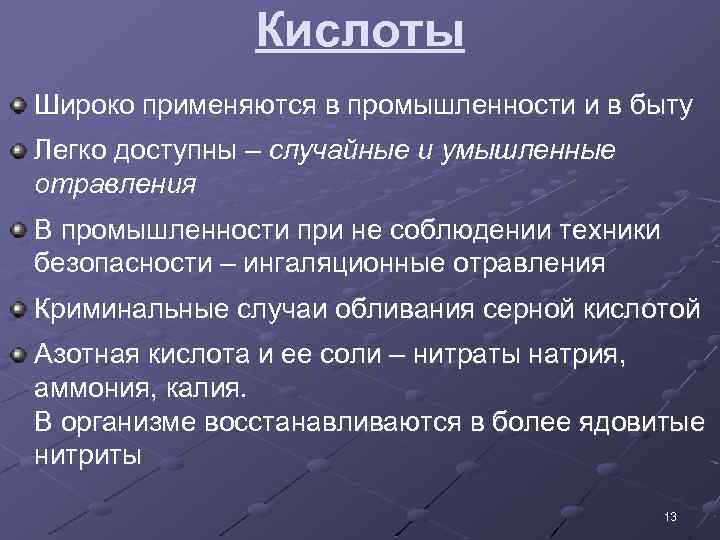 Кислоты

Широко применяются в промышленности и в быту

Легко доступны – случайные и умышленные отравления

В промышленности при не соблюдении техники безопасности – ингаляционные отравления

Криминальные случаи обливания серной кислотой

Азотная кислота и ее соли – нитраты натрия, аммония, калия.
В организме восстанавливаются в более ядовитые нитриты

13